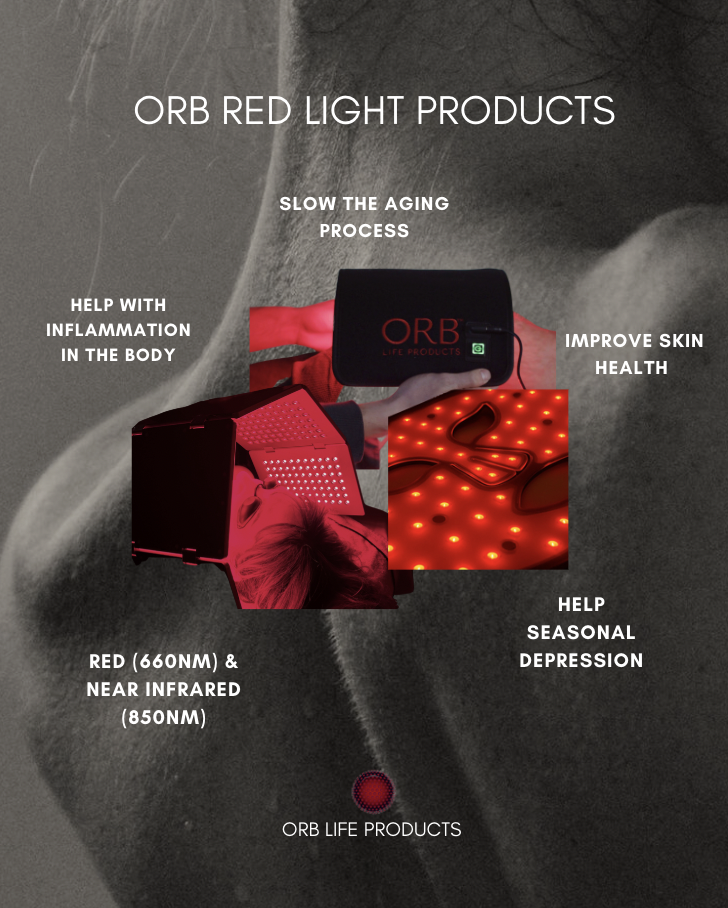 ORB RED LIGHT PRODUCTS

SLOW THE AGING PROCESS

HELP WITH INFLAMMATION IN THE BODY

ORB LIFE PRODUCTS

IMPROVE SKIN HEALTH

HELP SEASONAL DEPRESSION

RED (660NM) & NEAR INFRARED (850NM)

ORB LIFE PRODUCTS